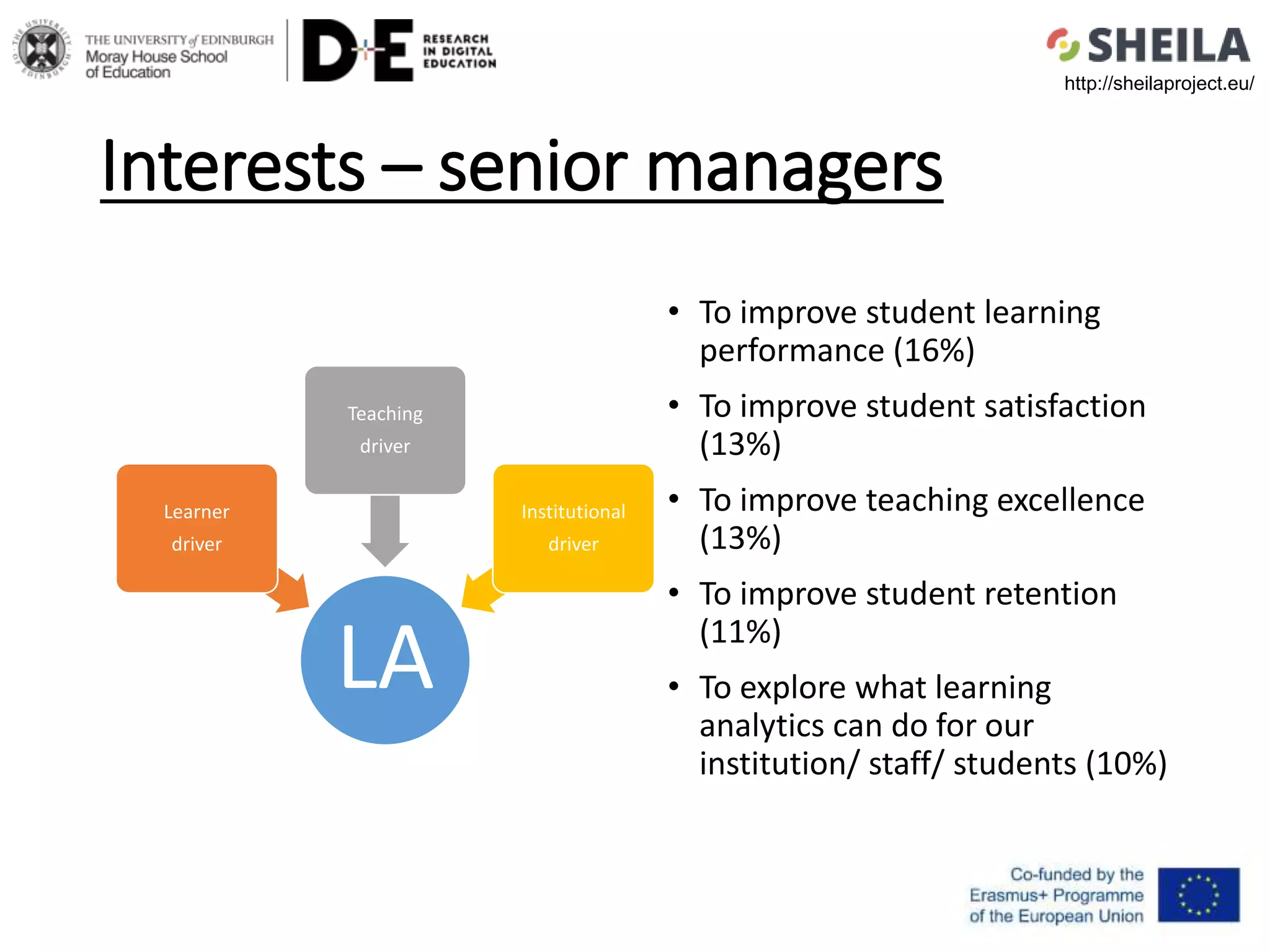 THE UNIVERSITY of EDINBURGH
Moray House School of Education

D+E RESEARCH IN DIGITAL EDUCATION

SHEILA
http://sheilaproject.eu/

Interests – senior managers

Teaching driver

Learner driver

Institutional driver

LA

• To improve student learning performance (16%)
• To improve student satisfaction (13%)
• To improve teaching excellence (13%)
• To improve student retention (11%)
• To explore what learning analytics can do for our institution/ staff/ students (10%)

Co-funded by the Erasmus+ Programme of the European Union